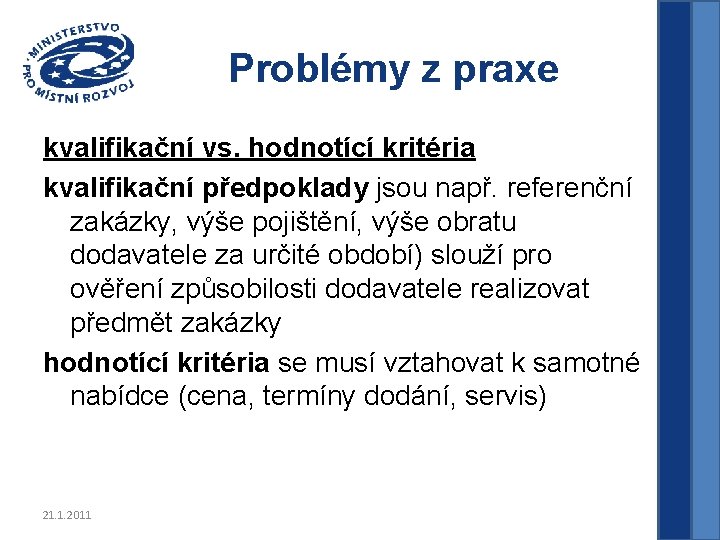 MINISTERSTVO PRO MÍSTNÍ ROZVOJ

Problémy z praxe

kvalifikační vs. hodnotící kritéria

kvalifikační předpoklady jsou např. referenční zakázky, výše pojištění, výše obratu dodavatele za určité období) slouží pro ověření způsobilosti dodavatele realizovat předmět zakázky

hodnotící kritéria se musí vztahovat k samotné nabídce (cena, termíny dodání, servis)

21.1.2011